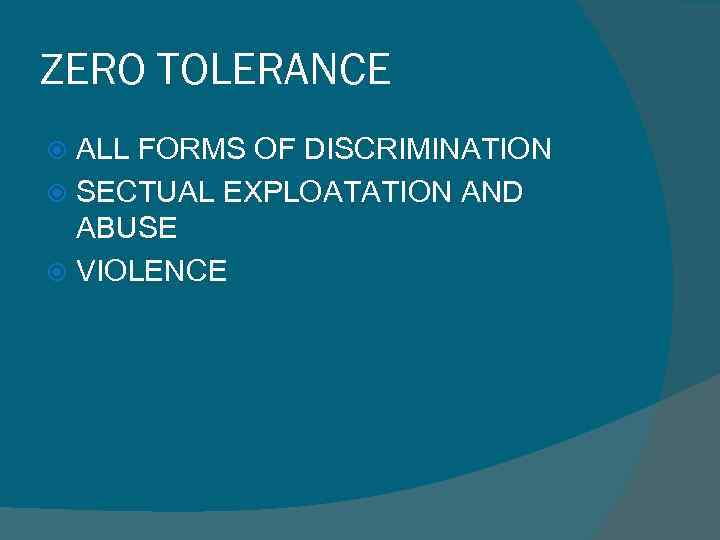 ZERO TOLERANCE

ALL FORMS OF DISCRIMINATION

SECTUAL EXPLOATATION AND ABUSE

VIOLENCE